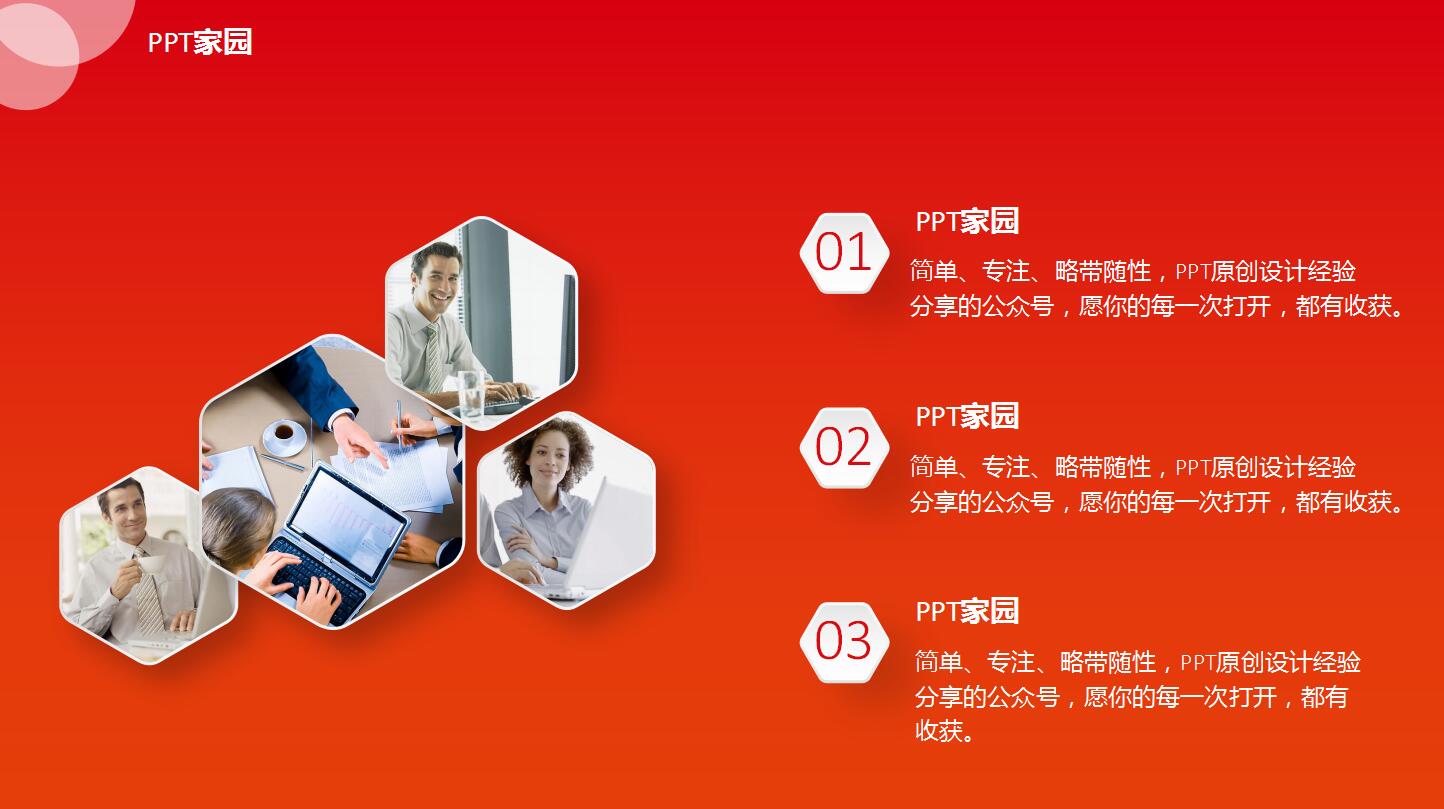 PPT家园

01

PPT家园

简单、专注、略带随性，PPT原创设计经验分享的公众号，愿你的每一次打开，都有收获。

02

PPT家园

简单、专注、略带随性，PPT原创设计经验分享的公众号，愿你的每一次打开，都有收获。

03

PPT家园

简单、专注、略带随性，PPT原创设计经验分享的公众号，愿你的每一次打开，都有收获。